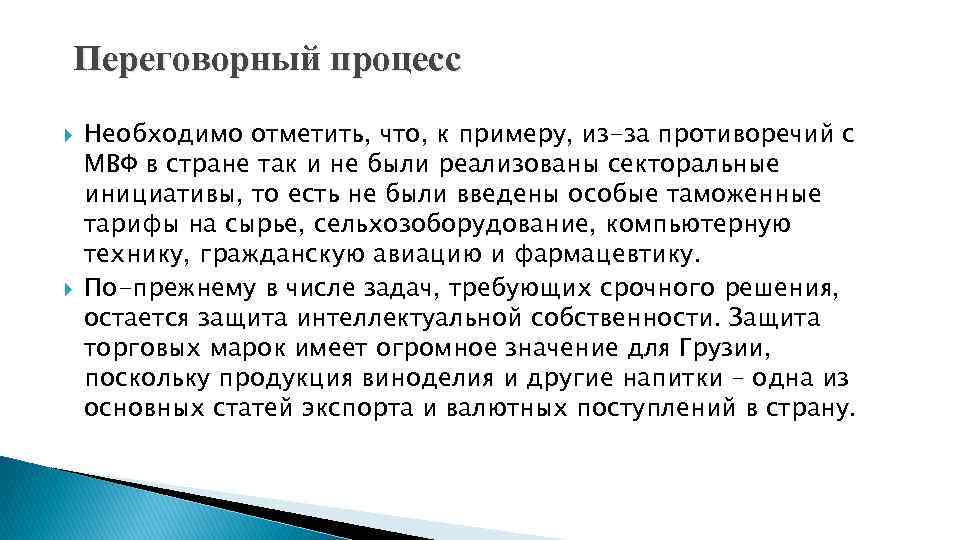 Переговорный процесс

Необходимо отметить, что, к примеру, из-за противоречий с МВФ в стране так и не были реализованы секторальные инициативы, то есть не были введены особые таможенные тарифы на сырье, сельхозоборудование, компьютерную технику, гражданскую авиацию и фармацевтику.

По-прежнему в числе задач, требующих срочного решения, остается защита интеллектуальной собственности. Защита торговых марок имеет огромное значение для Грузии, поскольку продукция виноделия и другие напитки – одна из основных статей экспорта и валютных поступлений в страну.